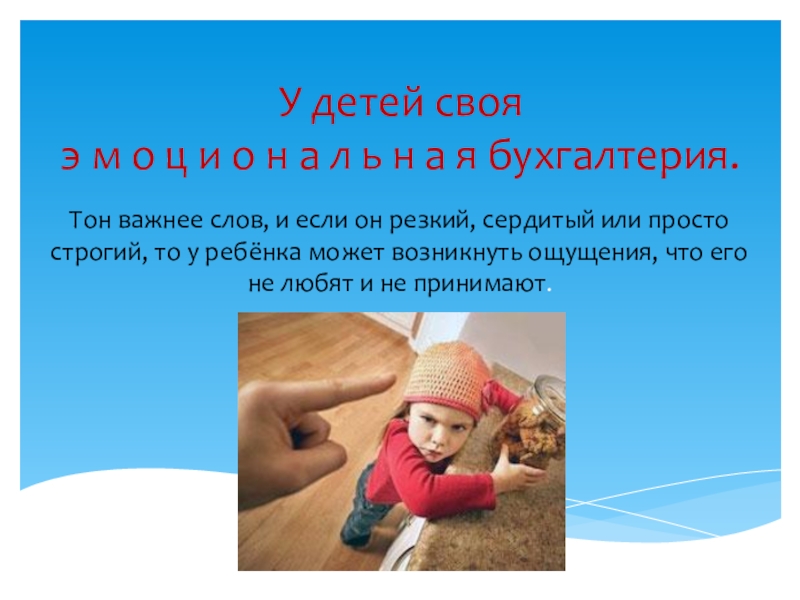 У детей своя
э м о ц и о н а л ь н а я бухгалтерия.

Тон важнее слов, и если он резкий, сердитый или просто строгий, то у ребёнка может возникнуть ощущения, что его не любят и не принимают.